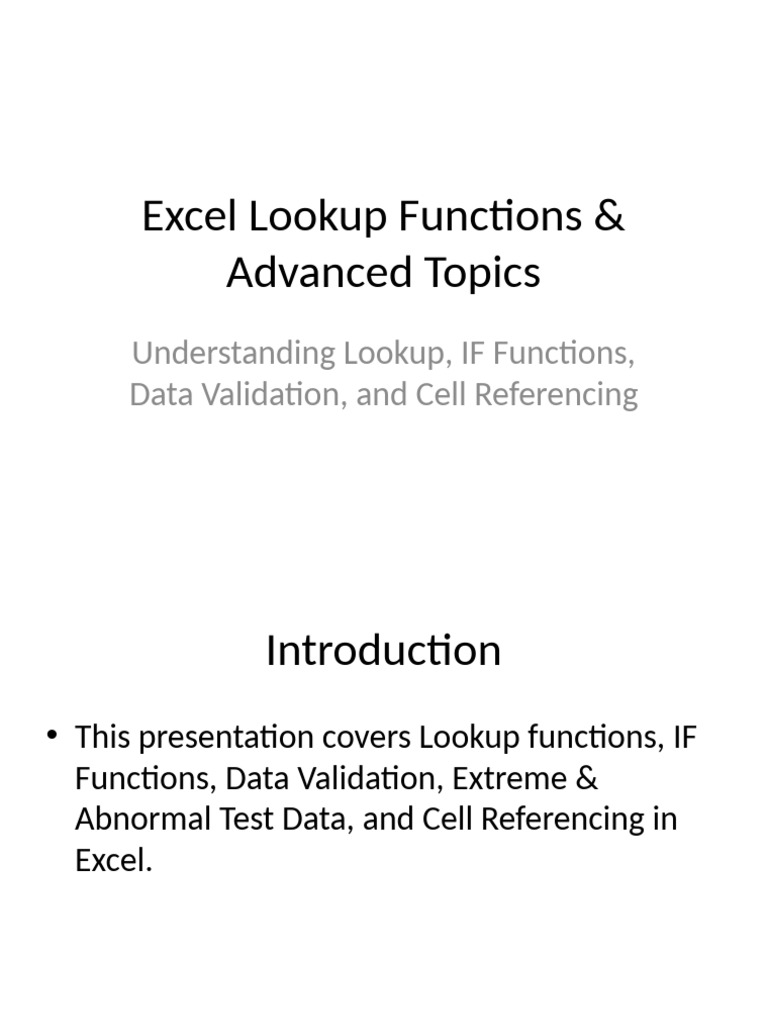 Excel Lookup Functions & Advanced Topics

Understanding Lookup, IF Functions, Data Validation, and Cell Referencing

Introduction

• This presentation covers Lookup functions, IF Functions, Data Validation, Extreme & Abnormal Test Data, and Cell Referencing in Excel.